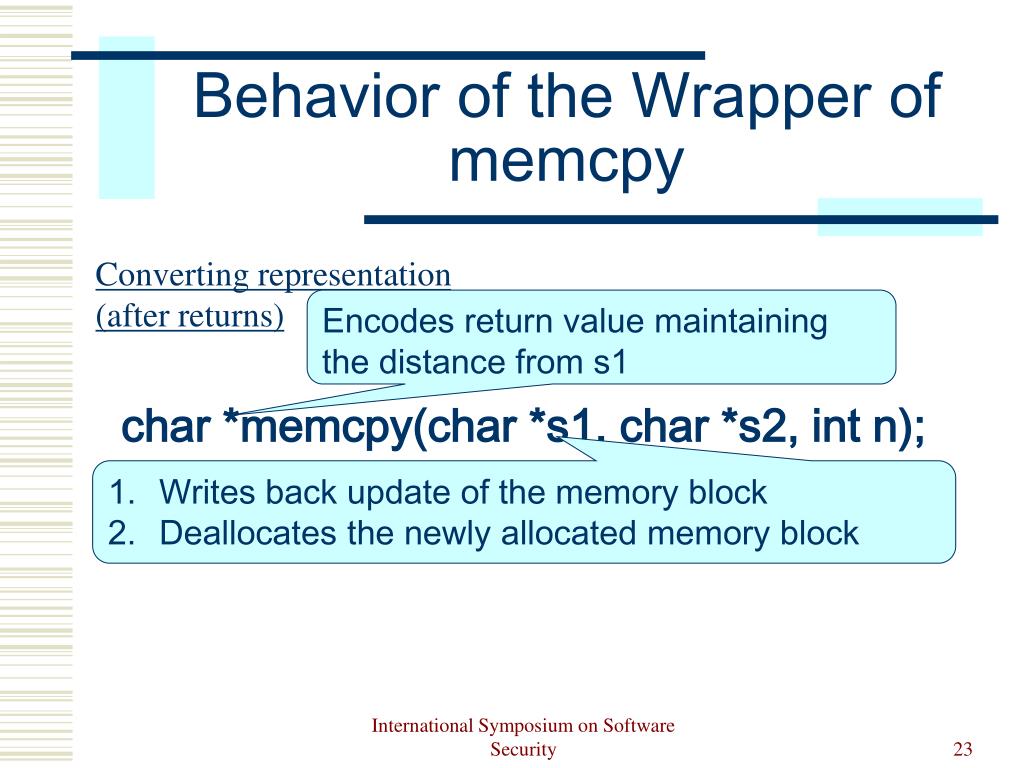 Behavior of the Wrapper of memcpy

Converting representation (after returns)

Encodes return value maintaining the distance from s1

char *memcpy(char *s1, char *s2, int n);

1. Writes back update of the memory block
2. Deallocates the newly allocated memory block

International Symposium on Software Security

23